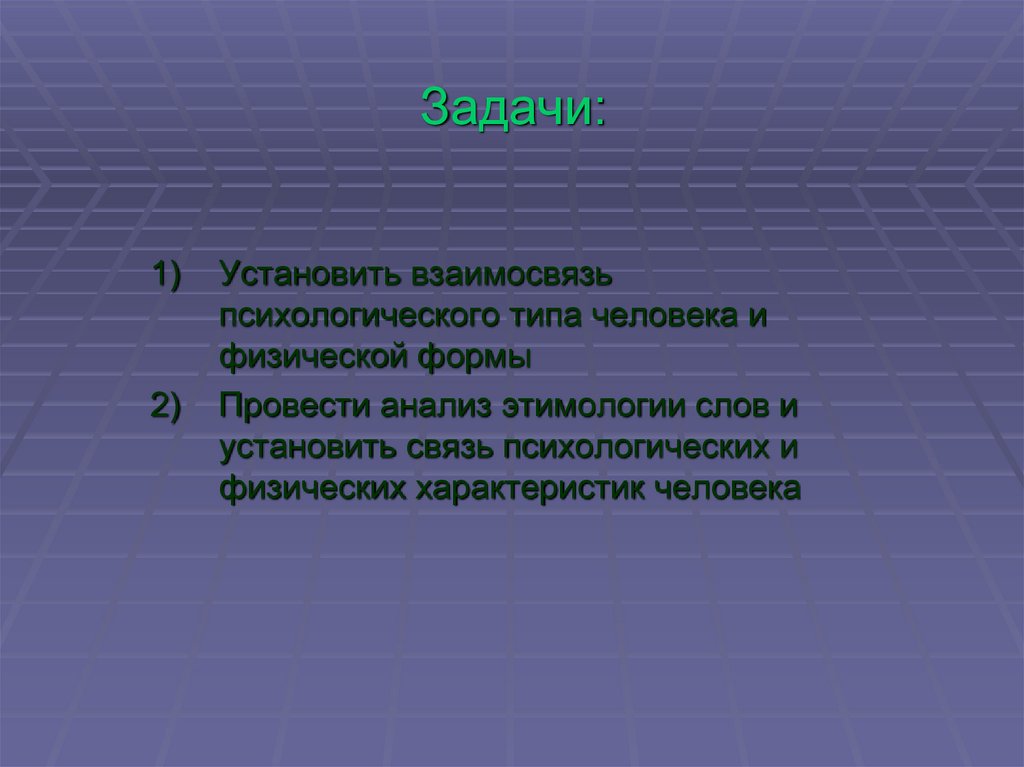 Задачи:

1) Установить взаимосвязь психологического типа человека и физической формы

2) Провести анализ этимологии слов и установить связь психологических и физических характеристик человека